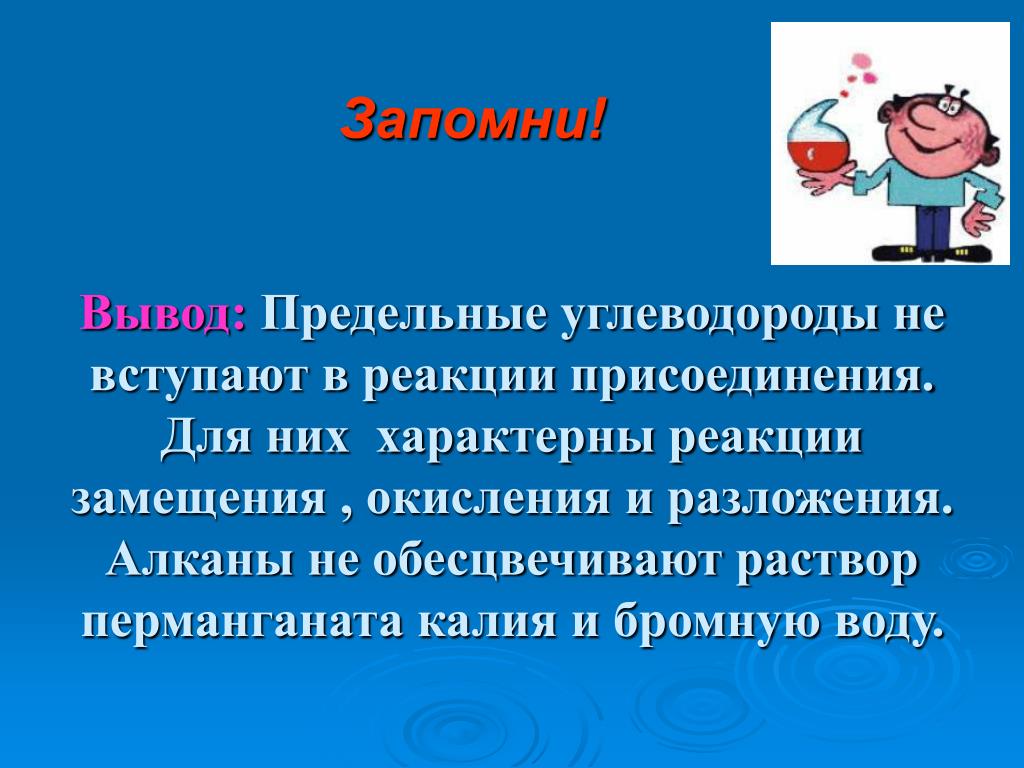 Запомни!

Вывод: Предельные углеводороды не вступают в реакции присоединения. Для них  характерны реакции замещения , окисления и разложения. Алканы не обесцвечивают раствор перманганата калия и бромную воду.